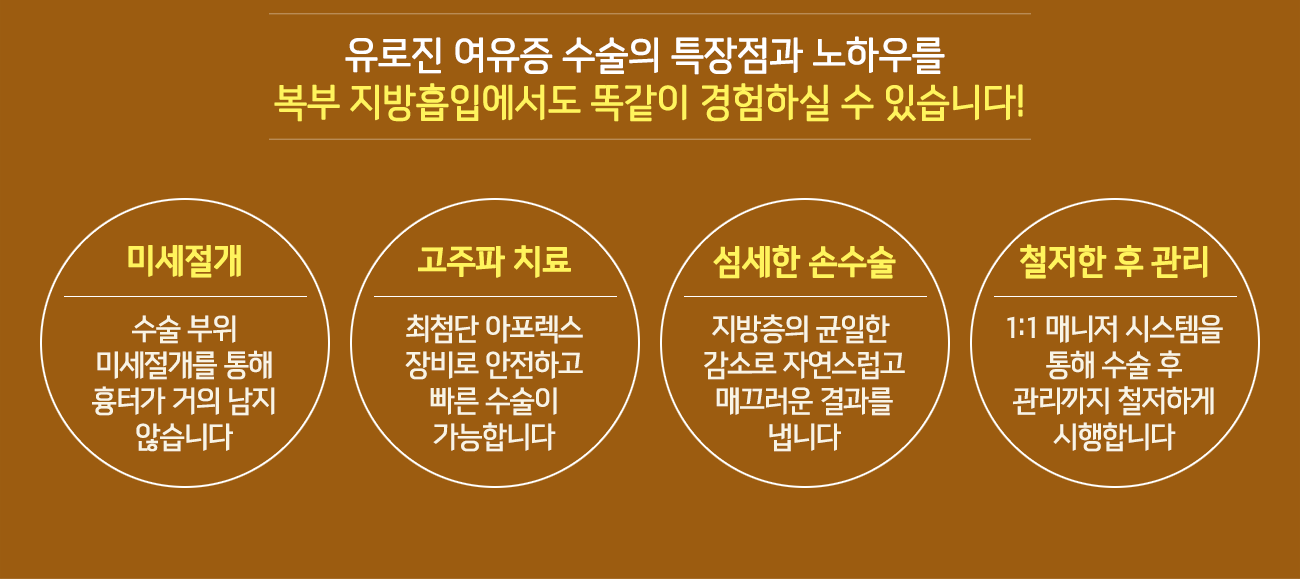 유로진 여유증 수술의 특장점과 노하우를
복부 지방흡입에서도 똑같이 경험하실 수 있습니다!

미세절개

수술 부위
미세절개를 통해
흉터가 거의 남지
않습니다

고주파 치료

최첨단 아포렉스
장비로 안전하고
빠른 수술이
가능합니다

섬세한 손수술

지방층의 균일한
감소로 자연스럽고
매끄러운 결과를
냅니다

철저한 후 관리

1:1 매니저 시스템을
통해 수술 후
관리까지 철저하게
시행합니다